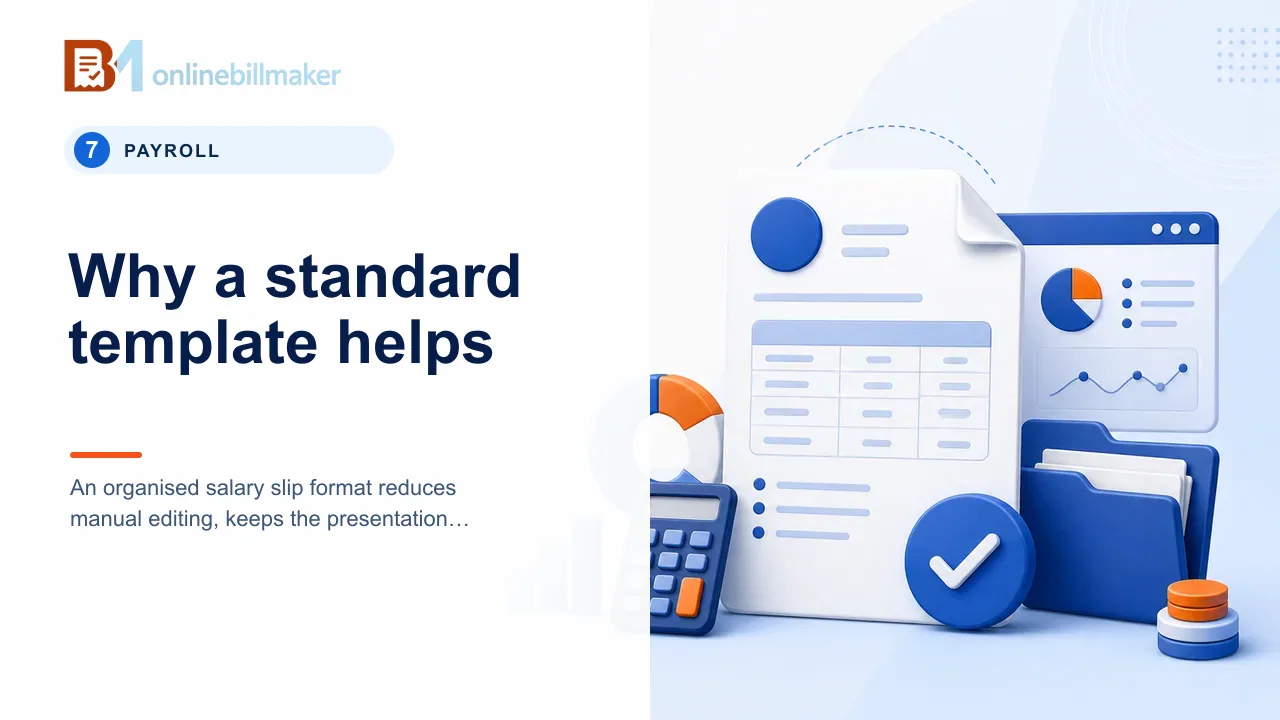 onlinebillmaker

7 PAYROLL

Why a standard template helps

An organised salary slip format reduces manual editing, keeps the presentation…